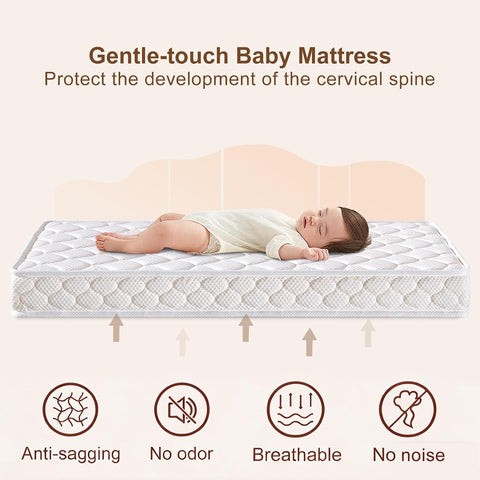 Gentle-touch Baby Mattress
Protect the development of the cervical spine

Anti-sagging
No odor
Breathable
No noise